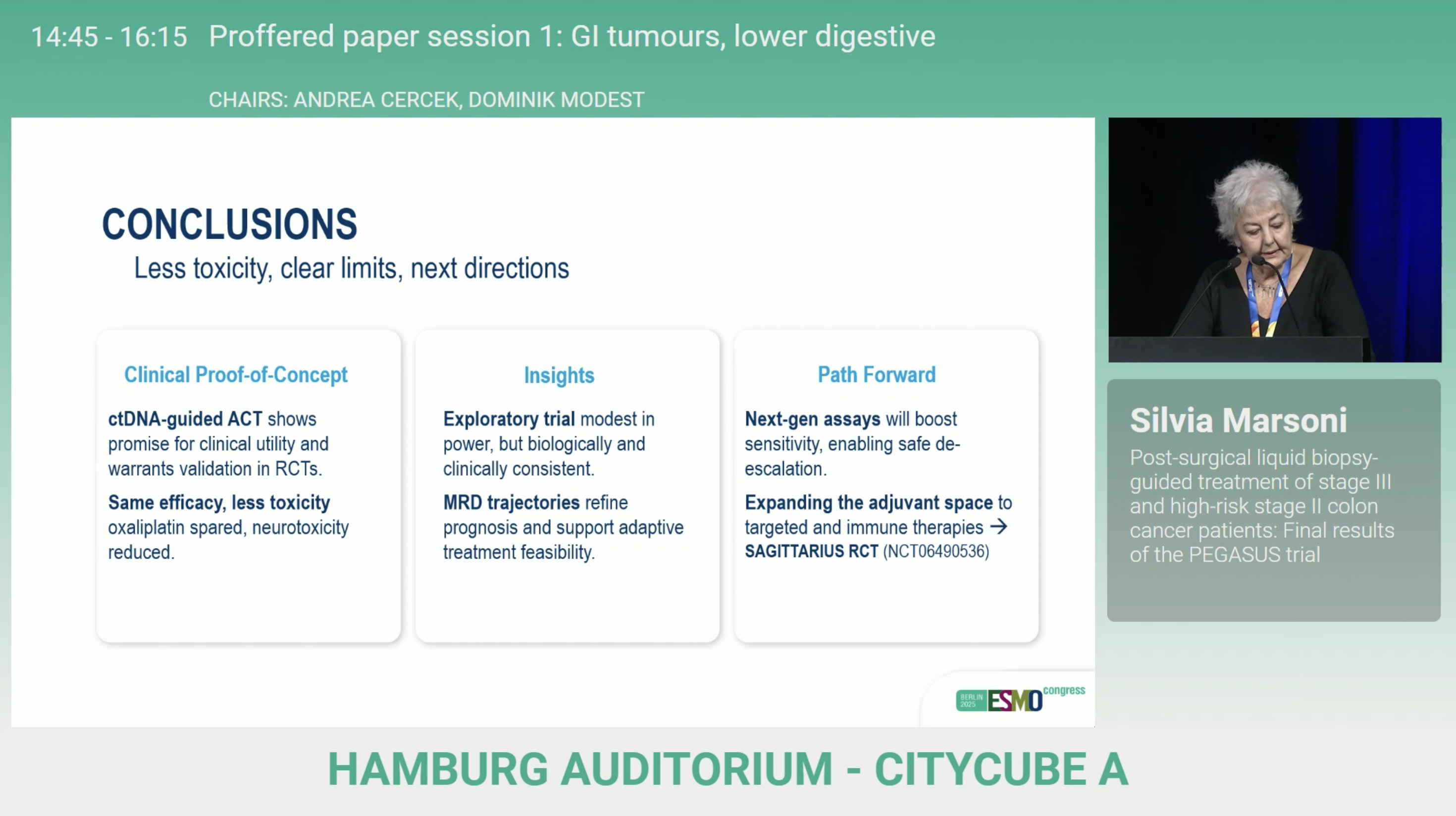 14:45 - 16:15 Proffered paper session 1: GI tumours, lower digestive

CHAIRS: ANDREA CERCEK, DOMINIK MODEST

CONCLUSIONS

Less toxicity, clear limits, next directions

Clinical Proof-of-Concept

ctDNA-guided ACT shows promise for clinical utility and warrants validation in RCTs.

Same efficacy, less toxicity oxaliplatin spared, neurotoxicity reduced.

Insights

Exploratory trial modest in power, but biologically and clinically consistent.

MRD trajectories refine prognosis and support adaptive treatment feasibility.

Path Forward

Next-gen assays will boost sensitivity, enabling safe de-escalation.

Expanding the adjuvant space to targeted and immune therapies → SAGITTARIUS RCT (NCT06490536)

BERLIN 2025 ESMO congress

Silvia Marsoni

Post-surgical liquid biopsy-guided treatment of stage III and high-risk stage II colon cancer patients: Final results of the PEGASUS trial

HAMBURG AUDITORIUM - CITYCUBE A